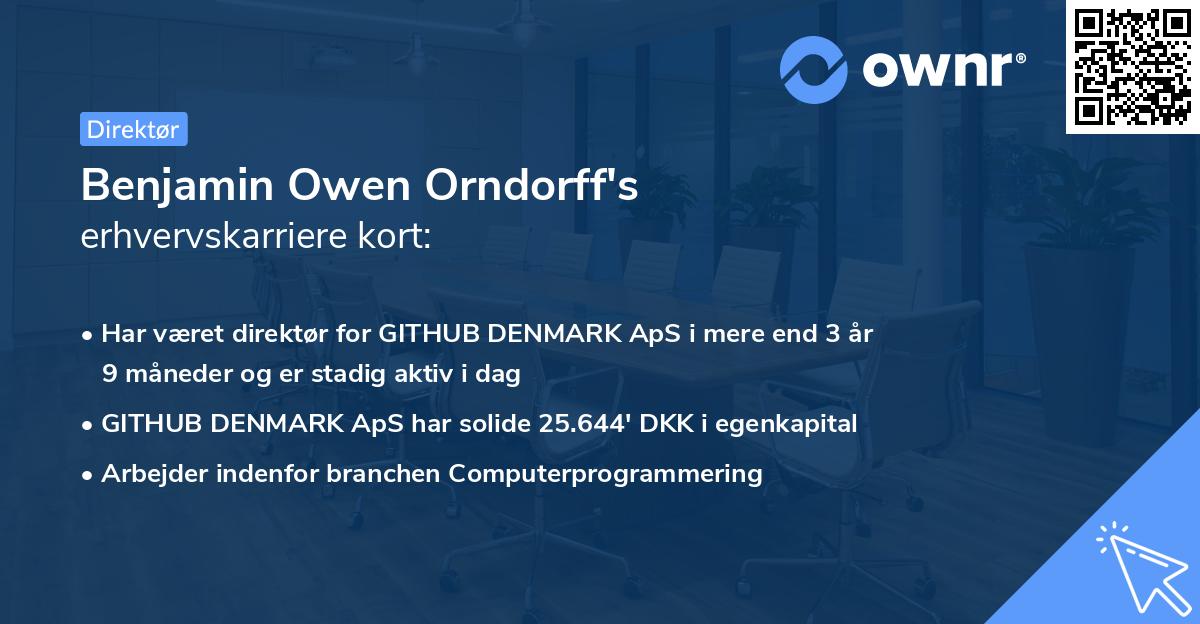 ownr®

Direktør

Benjamin Owen Orndorff's
erhvervskarriere kort:

• Har været direktør for GITHUB DENMARK ApS i mere end 3 år 9 måneder og er stadig aktiv i dag
• GITHUB DENMARK ApS har solide 25.644' DKK i egenkapital
• Arbejder indenfor branchen Computerprogrammering